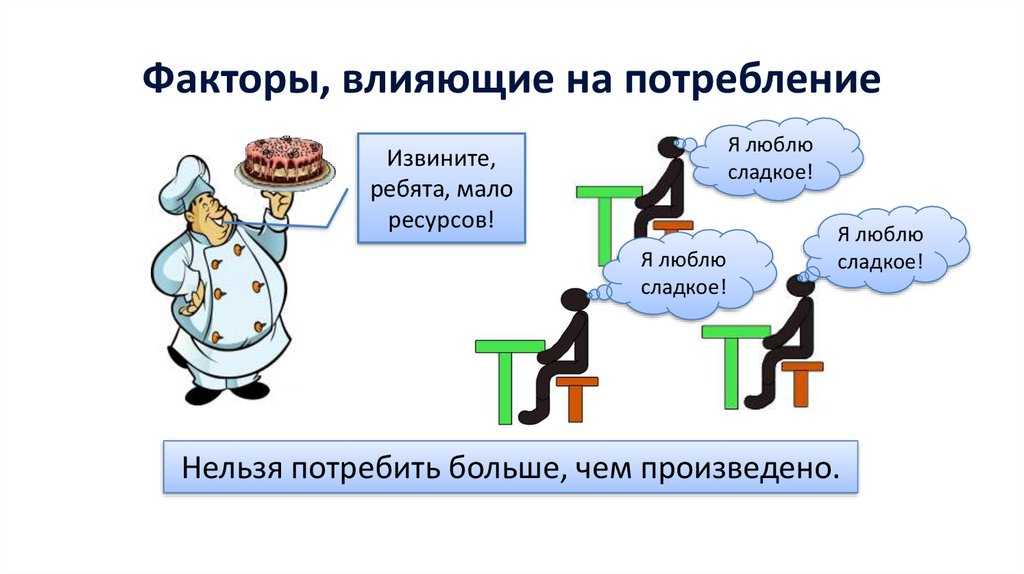 Факторы, влияющие на потребление

Извините, ребята, мало ресурсов!

Я люблю сладкое!

Я люблю сладкое!

Я люблю сладкое!

Нельзя потребить больше, чем произведено.